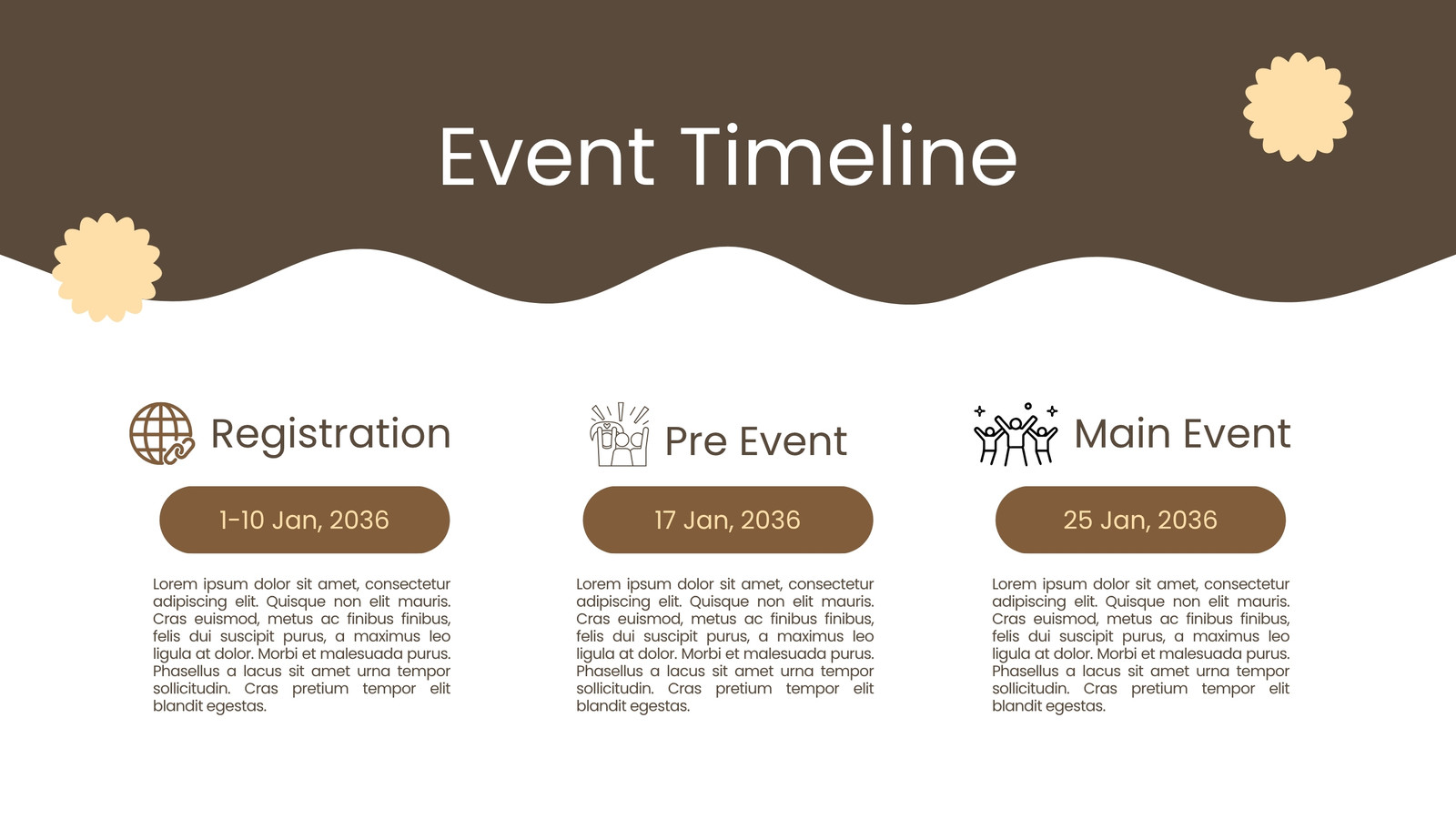 Event Timeline

Registration

1-10 Jan, 2036

Lorem ipsum dolor sit amet, consectetur adipiscing elit. Quisque non elit mauris. Cras euismod, metus ac finibus finibus, felis dui suscipit purus, a maximus leo ligula at dolor. Morbi et malesuada purus. Phasellus a lacus sit amet urna tempor sollicitudin. Cras pretium tempor elit blandit egestas.

Pre Event

17 Jan, 2036

Lorem ipsum dolor sit amet, consectetur adipiscing elit. Quisque non elit mauris. Cras euismod, metus ac finibus finibus, felis dui suscipit purus, a maximus leo ligula at dolor. Morbi et malesuada purus. Phasellus a lacus sit amet urna tempor sollicitudin. Cras pretium tempor elit blandit egestas.

Main Event

25 Jan, 2036

Lorem ipsum dolor sit amet, consectetur adipiscing elit. Quisque non elit mauris. Cras euismod, metus ac finibus finibus, felis dui suscipit purus, a maximus leo ligula at dolor. Morbi et malesuada purus. Phasellus a lacus sit amet urna tempor sollicitudin. Cras pretium tempor elit blandit egestas.